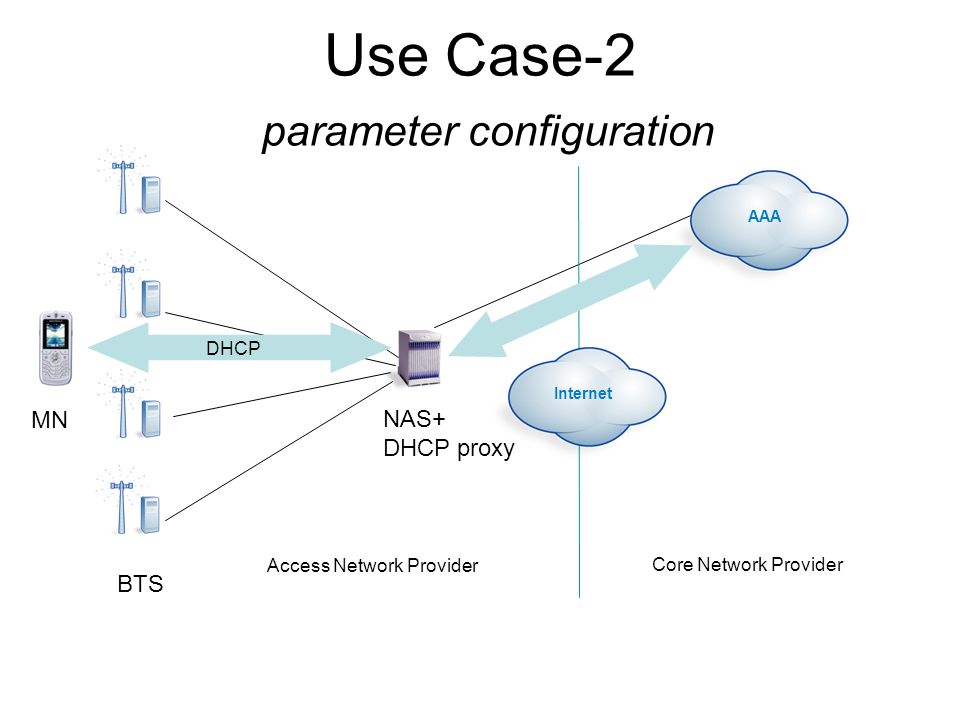 Use Case-2

parameter configuration

AAA

DHCP

Internet

MN

NAS+
DHCP proxy

BTS

Access Network Provider

Core Network Provider